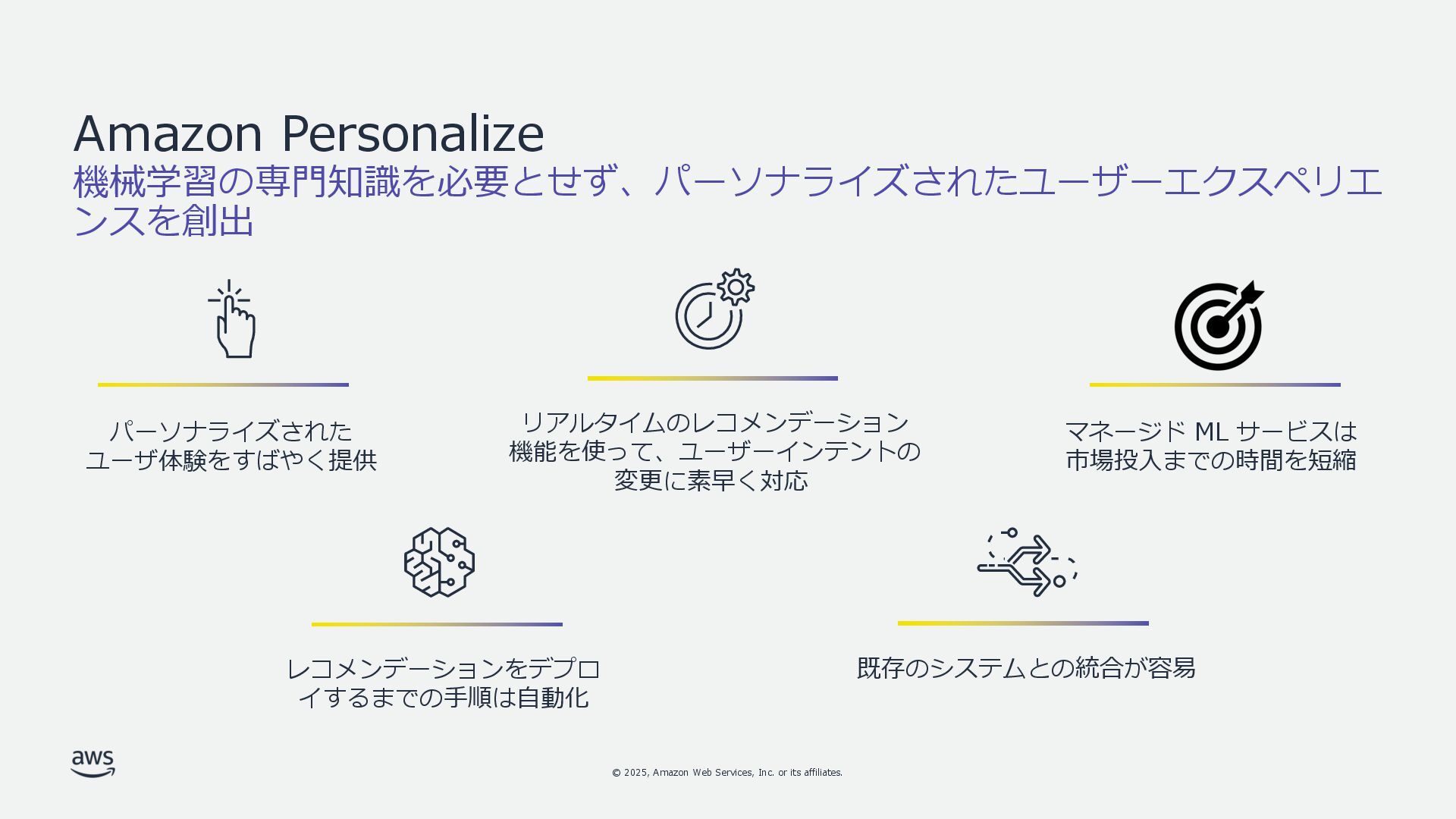 Amazon Personalize
機械学習の専門知識を必要とせず、パーソナライズされたユーザーエクスペリエンスを創出

パーソナライズされたユーザ体験をすばやく提供

リアルタイムのレコメンデーション機能を使って、ユーザーインテントの変更に素早く対応

マネージド ML サービスは市場投入までの時間を短縮

レコメンデーションをデプロイするまでの手順は自動化

既存のシステムとの統合が容易

aws

© 2025, Amazon Web Services, Inc. or its affiliates.